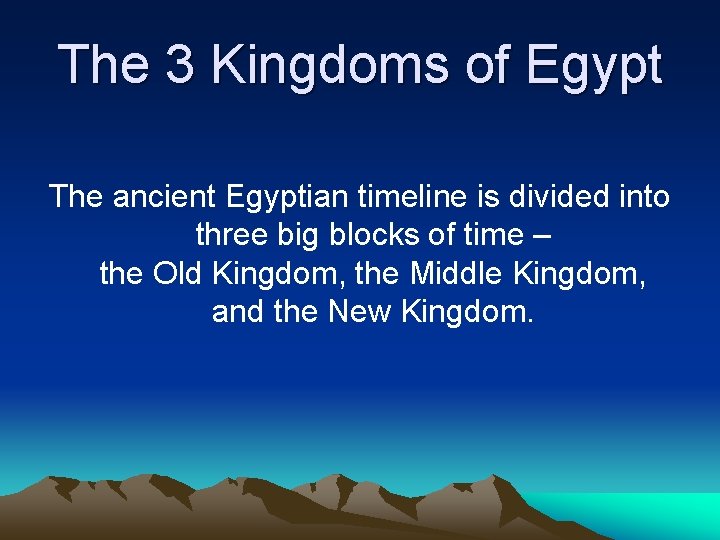 The 3 Kingdoms of Egypt

The ancient Egyptian timeline is divided into three big blocks of time – the Old Kingdom, the Middle Kingdom, and the New Kingdom.